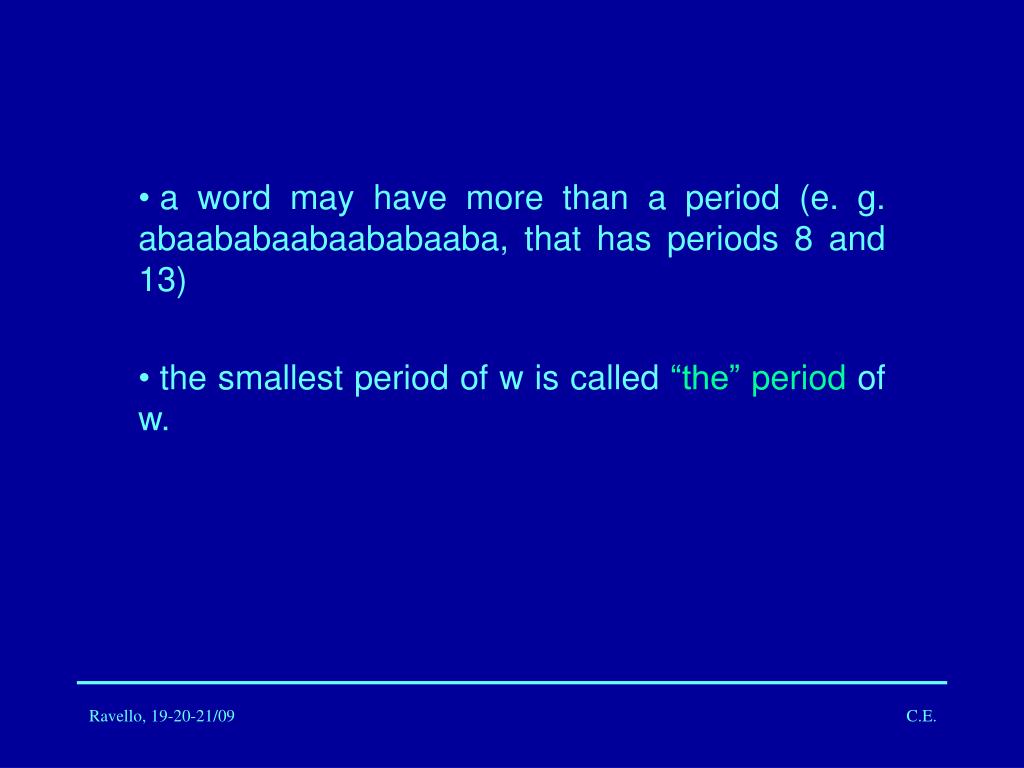 • a word may have more than a period (e. g. abaababaabaababaaba, that has periods 8 and 13)

• the smallest period of w is called “the” period of w.

Ravello, 19-20-21/09

C.E.